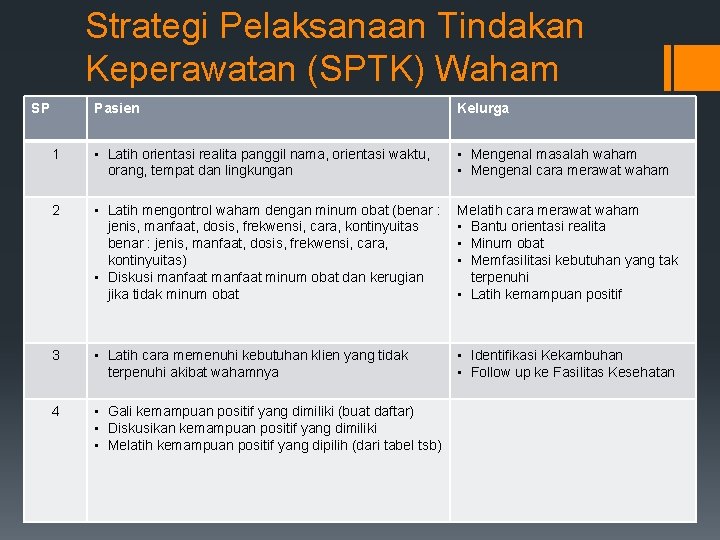 Strategi Pelaksanaan Tindakan Keperawatan (SPTK) Waham

| SP | Pasien | Kelurga |
|---|---|---|
| 1 | ▪ Latih orientasi realita panggil nama, orientasi waktu, orang, tempat dan lingkungan | ▪ Mengenal masalah waham ▪ Mengenal cara merawat waham |
| 2 | ▪ Latih mengontrol waham dengan minum obat (benar : jenis, manfaat, dosis, frekwensi, cara, kontinyuitas benar : jenis, manfaat, dosis, frekwensi, cara, kontinyuitas) ▪ Diskusi manfaat manfaat minum obat dan kerugian jika tidak minum obat | Melatih cara merawat waham ▪ Bantu orientasi realita ▪ Minum obat ▪ Memfasilitasi kebutuhan yang tak terpenuhi ▪ Latih kemampuan positif |
| 3 | ▪ Latih cara memenuhi kebutuhan klien yang tidak terpenuhi akibat wahamnya | ▪ Identifikasi Kekambuhan ▪ Follow up ke Fasilitas Kesehatan |
| 4 | ▪ Gali kemampuan positif yang dimiliki (buat daftar) ▪ Diskusikan kemampuan positif yang dimiliki ▪ Melatih kemampuan positif yang dipilih (dari tabel tsb) | |